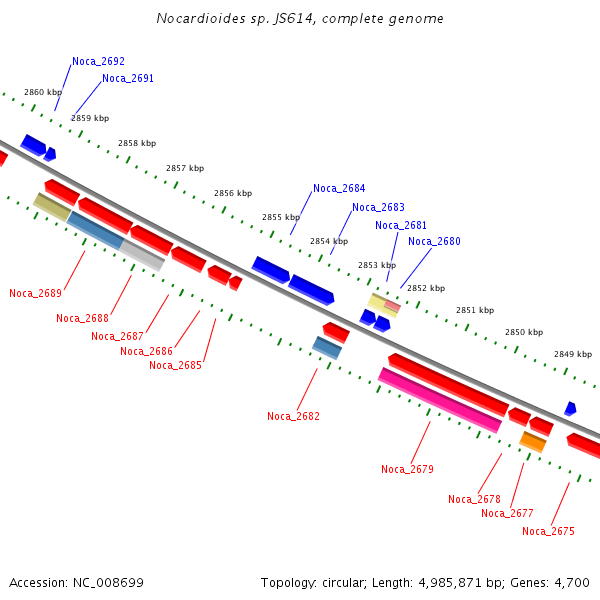 Nocardioides sp. JS614, complete genome

Noca_2692
Noca_2691
2860 kbp
2859 kbp
2858 kbp
2857 kbp
2856 kbp
Noca_2684
Noca_2683
2855 kbp
Noca_2681
Noca_2680
2854 kbp
2853 kbp
2852 kbp
2851 kbp
2850 kbp
2849 kbp
Noca_2689
Noca_2688
Noca_2687
Noca_2686
Noca_2685
Noca_2682
Noca_2679
Noca_2678
Noca_2677
Noca_2675

Accession: NC_008699
Topology: circular; Length: 4,985,871 bp; Genes: 4,700